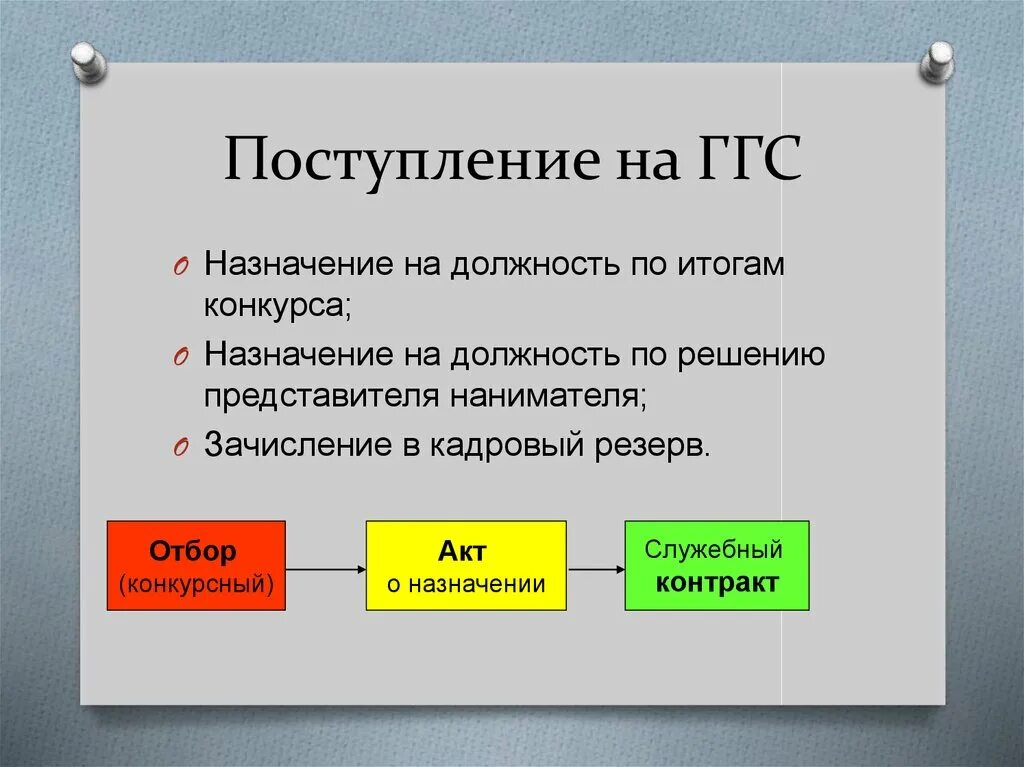 Поступление на ГГС

Назначение на должность по итогам конкурса;

Назначение на должность по решению представителя нанимателя;

Зачисление в кадровый резерв.

Отбор (конкурсный)

Акт о назначении

Служебный контракт